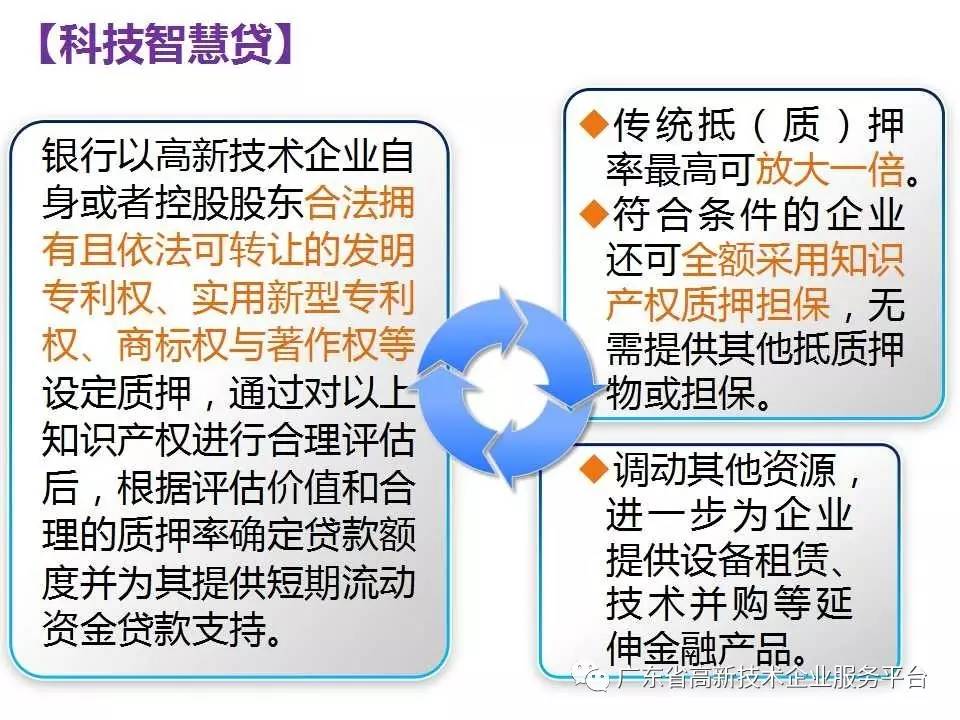 【科技智慧贷】

银行以高新技术企业自身或者控股股东合法拥有且依法可转让的发明专利权、实用新型专利权、商标权与著作权等设定质押，通过对以上知识产权进行合理评估后，根据评估价值和合理的质押率确定贷款额度并为其提供短期流动资金贷款支持。

◆传统抵（质）押率最高可放大一倍。
◆符合条件的企业还可全额采用知识产权质押担保，无需提供其他抵质押物或担保。

◆调动其他资源，进一步为企业提供设备租赁、技术并购等延伸金融产品。

广东省高新技术企业服务平台